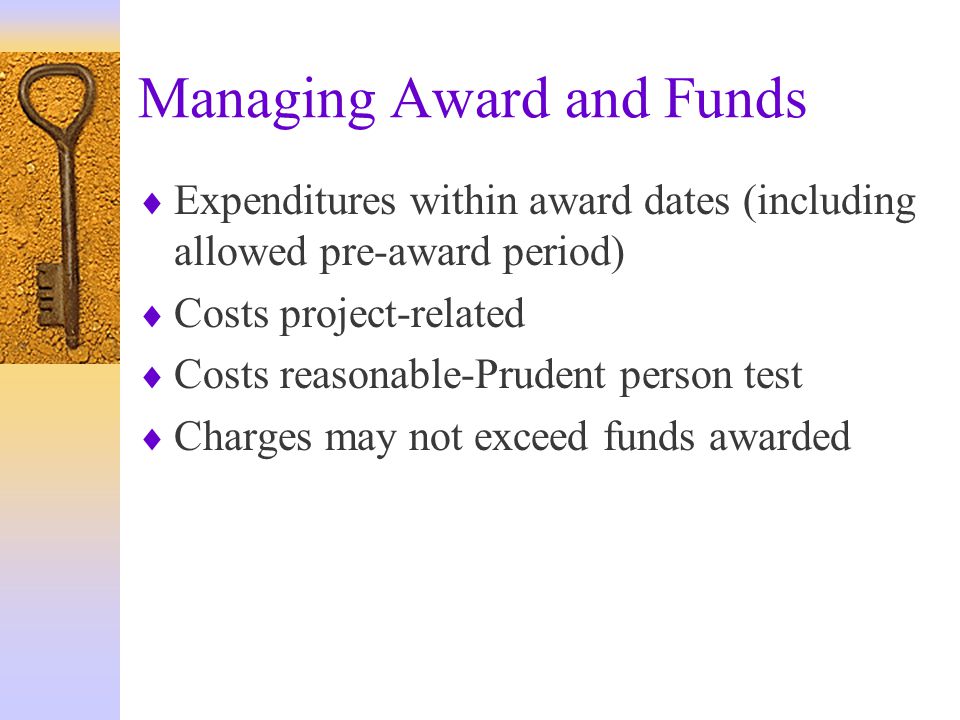 Managing Award and Funds

♦ Expenditures within award dates (including allowed pre-award period)
♦ Costs project-related
♦ Costs reasonable-Prudent person test
♦ Charges may not exceed funds awarded